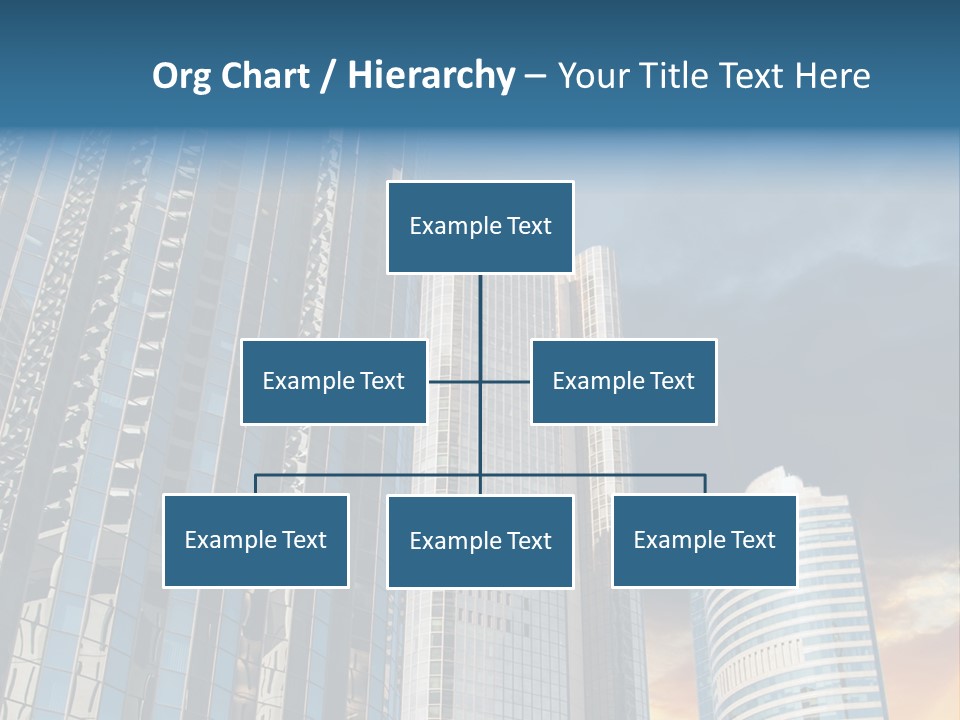 Org Chart / Hierarchy – Your Title Text Here

Example Text

Example Text

Example Text

Example Text

Example Text

Example Text